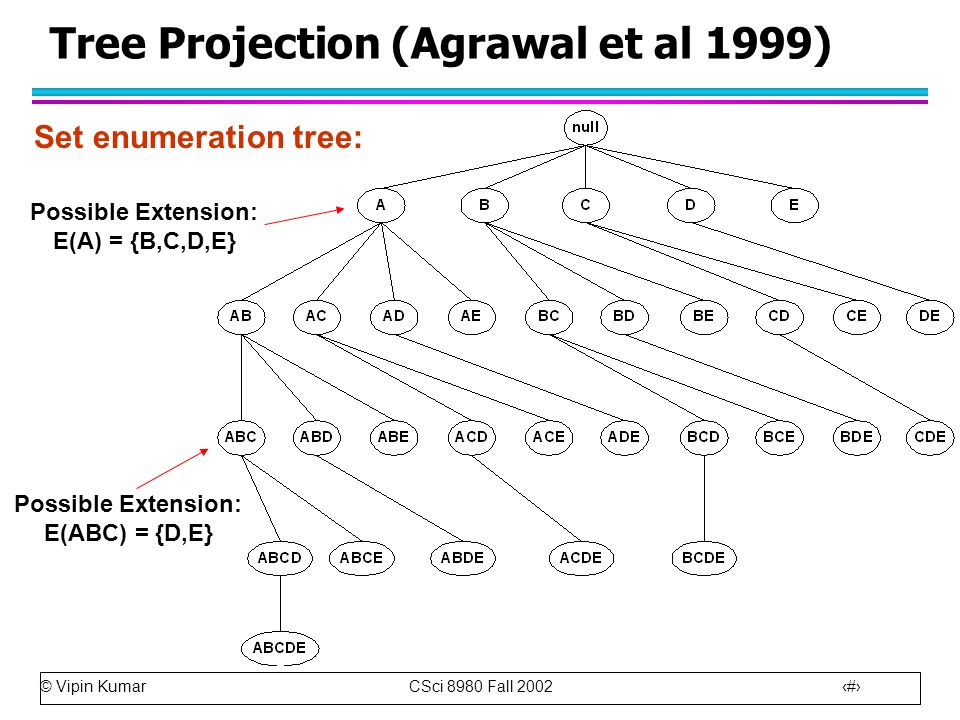 Tree Projection (Agrawal et al 1999)

Set enumeration tree:

Possible Extension: E(A) = {B,C,D,E}

Possible Extension: E(ABC) = {D,E}

null

A B C D E

AB AC AD AE BC BD BE CD CE DE

ABC ABD ABE ACD ACE ADE BCD BCE BDE CDE

ABCD ABCE ABDE ACDE BCDE

ABCDE

© Vipin Kumar CSci 8980 Fall 2002 ‹#›